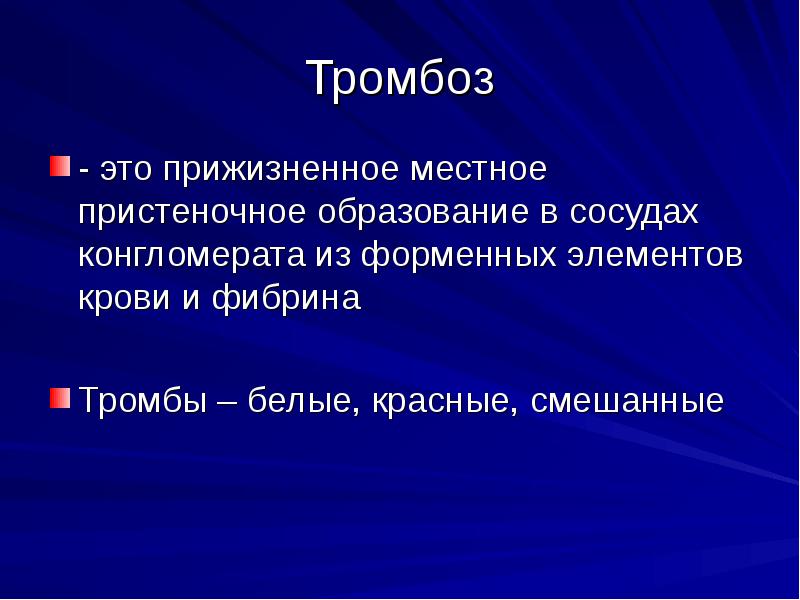 Тромбоз

- это прижизненное местное пристеночное образование в сосудах конгломерата из форменных элементов крови и фибрина

Тромбы – белые, красные, смешанные